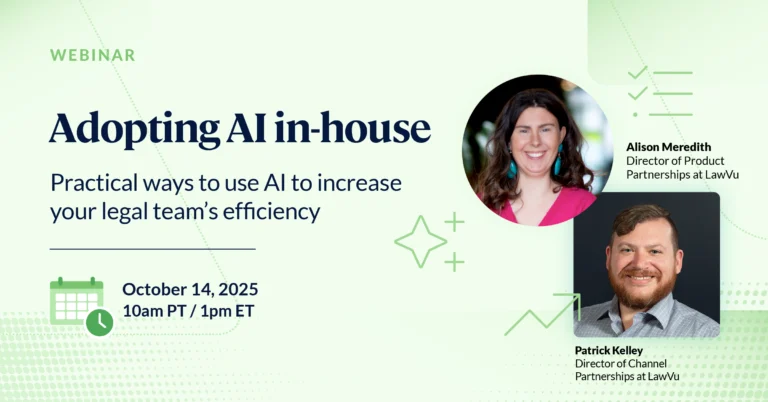 WEBINAR

Adopting AI in-house

Practical ways to use AI to increase your legal team's efficiency

October 14, 2025
10am PT / 1pm ET

Alison Meredith
Director of Product Partnerships at LawVu

Patrick Kelley
Director of Channel Partnerships at LawVu